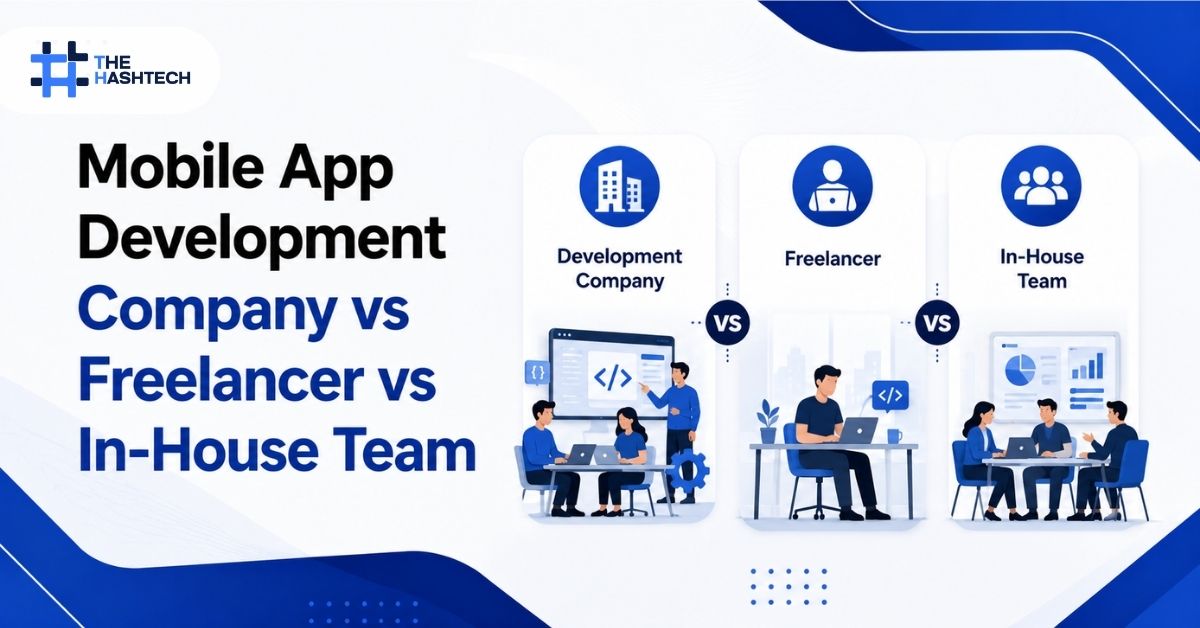 THE HASHTECH

Mobile App Development Company vs Freelancer vs In-House Team

Development Company

VS

Freelancer

VS

In-House Team

{}

</>

</>